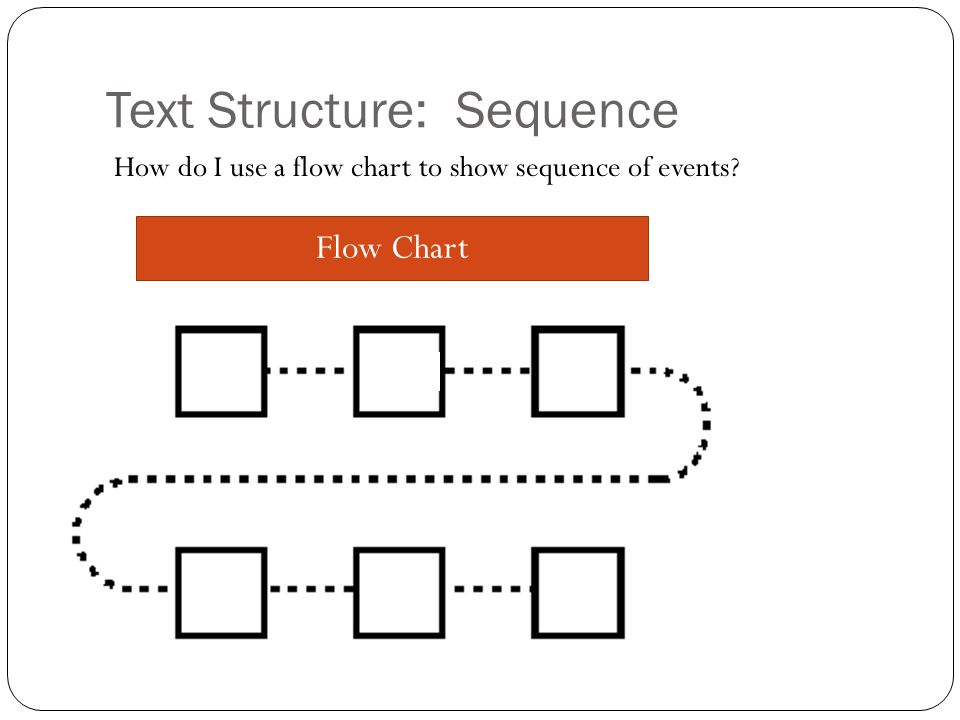 Text Structure: Sequence

How do I use a flow chart to show sequence of events?

Flow Chart